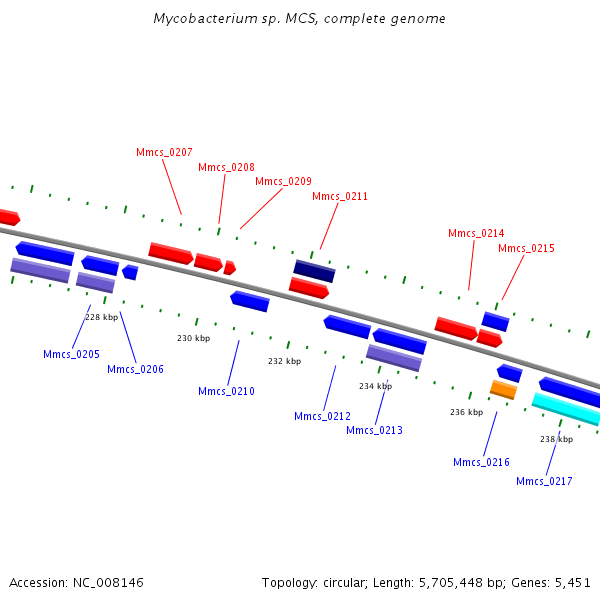 Mycobacterium sp. MCS, complete genome

Mmcs_0207
Mmcs_0208
Mmcs_0209
Mmcs_0211
Mmcs_0214
Mmcs_0215

228 kbp
230 kbp
232 kbp
234 kbp
236 kbp
238 kbp

Mmcs_0205
Mmcs_0206
Mmcs_0210
Mmcs_0212
Mmcs_0213
Mmcs_0216
Mmcs_0217

Accession: NC_008146

Topology: circular; Length: 5,705,448 bp; Genes: 5,451